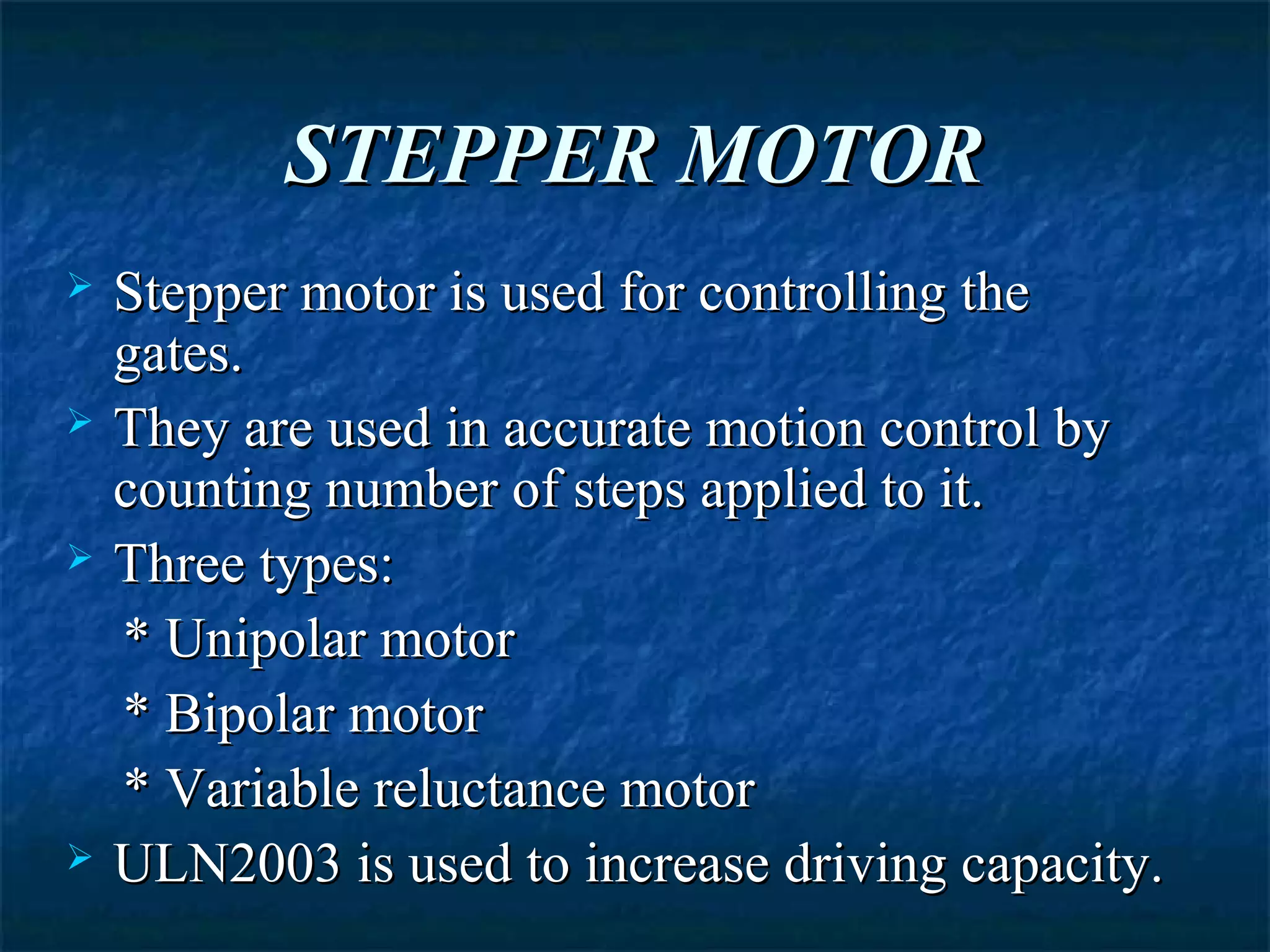 STEPPER MOTOR

➢ Stepper motor is used for controlling the gates.

➢ They are used in accurate motion control by counting number of steps applied to it.

➢ Three types:

* Unipolar motor

* Bipolar motor

* Variable reluctance motor

➢ ULN2003 is used to increase driving capacity.